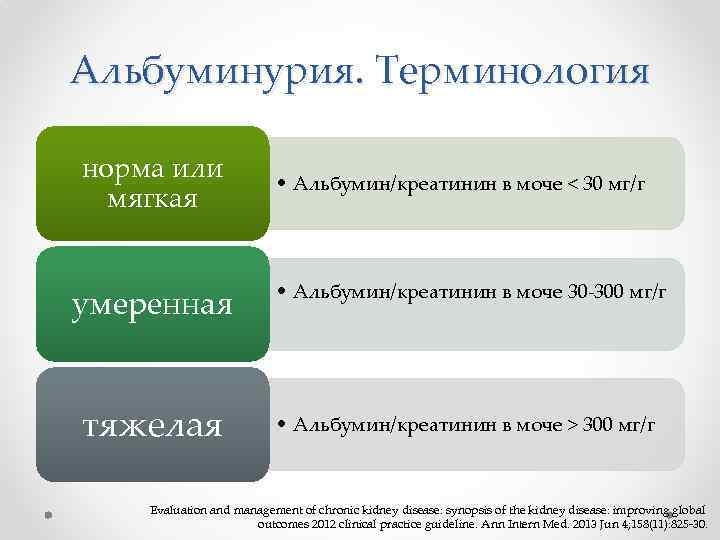 Альбуминурия. Терминология

норма или мягкая

• Альбумин/креатинин в моче < 30 мг/г

умеренная

• Альбумин/креатинин в моче 30-300 мг/г

тяжелая

• Альбумин/креатинин в моче > 300 мг/г

Evaluation and management of chronic kidney disease: synopsis of the kidney disease: improving global outcomes 2012 clinical practice guideline. Ann Intern Med. 2013 Jun 4;158(11):825-30.